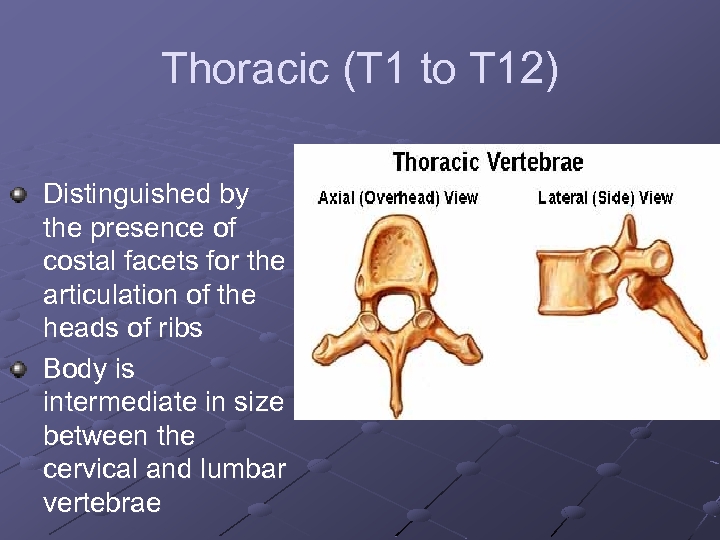 Thoracic (T1 to T12)

Distinguished by the presence of costal facets for the articulation of the heads of ribs

Body is intermediate in size between the cervical and lumbar vertebrae

Thoracic Vertebrae

Axial (Overhead) View

Lateral (Side) View